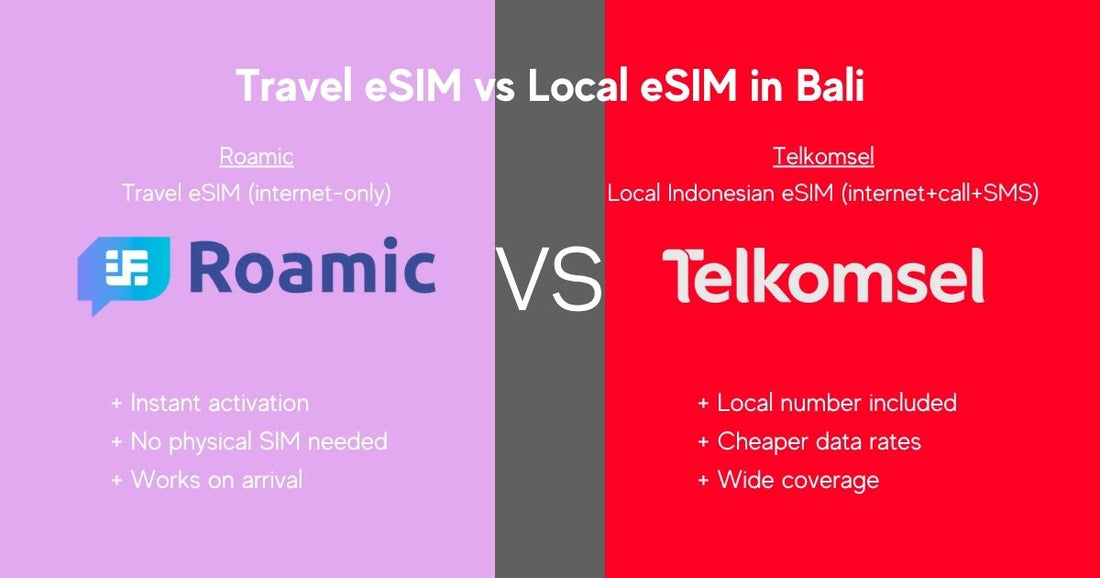 Travel eSIM vs Local eSIM in Bali

Roamic
Travel eSIM (internet-only)

Roamic

+ Instant activation
+ No physical SIM needed
+ Works on arrival

VS

Telkomsel
Local Indonesian eSIM (internet+call+SMS)

Telkomsel

+ Local number included
+ Cheaper data rates
+ Wide coverage